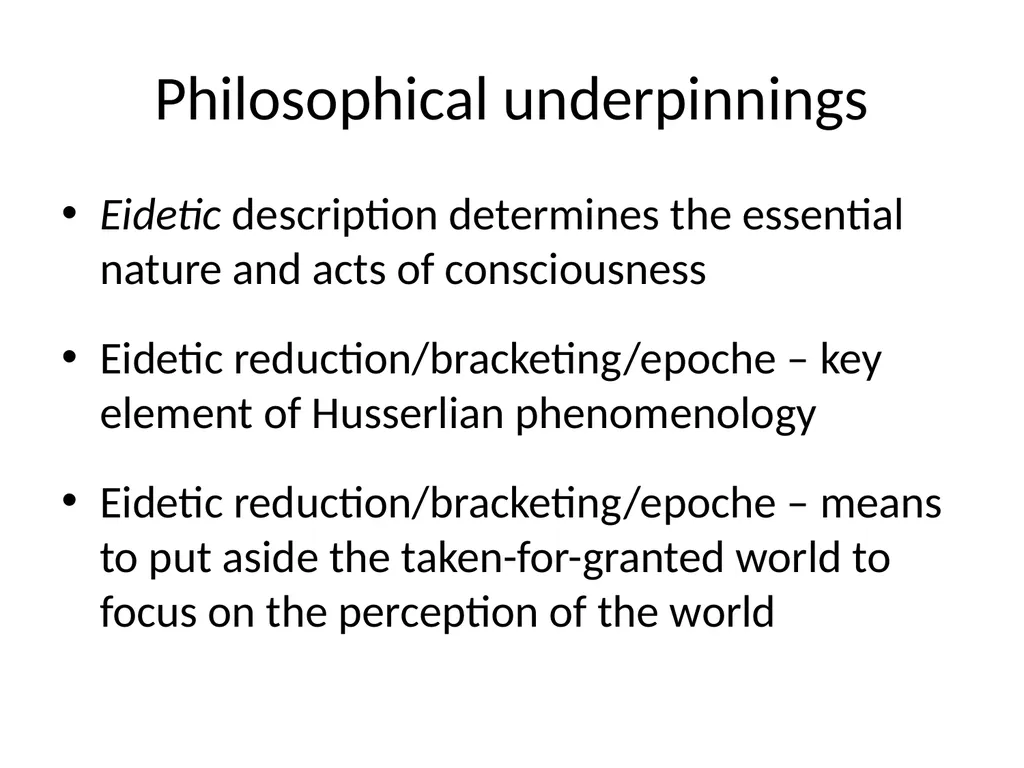 Philosophical underpinnings

• Eidetic description determines the essential nature and acts of consciousness

• Eidetic reduction/bracketing/epoche – key element of Husserlian phenomenology

• Eidetic reduction/bracketing/epoche – means to put aside the taken-for-granted world to focus on the perception of the world